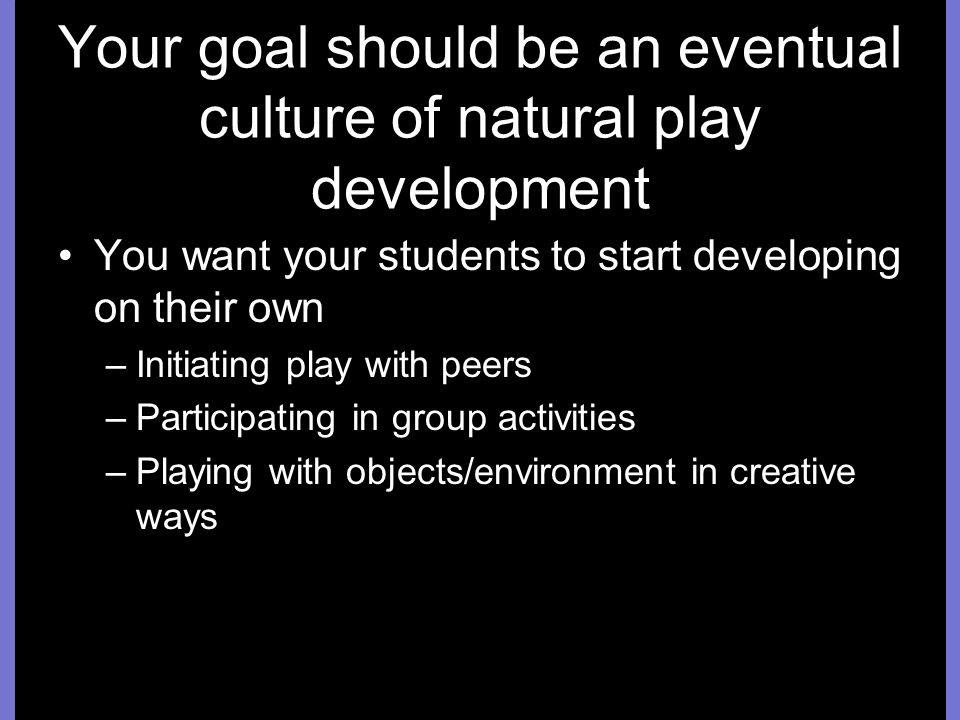 Your goal should be an eventual culture of natural play development

• You want your students to start developing on their own

– Initiating play with peers

– Participating in group activities

– Playing with objects/environment in creative ways